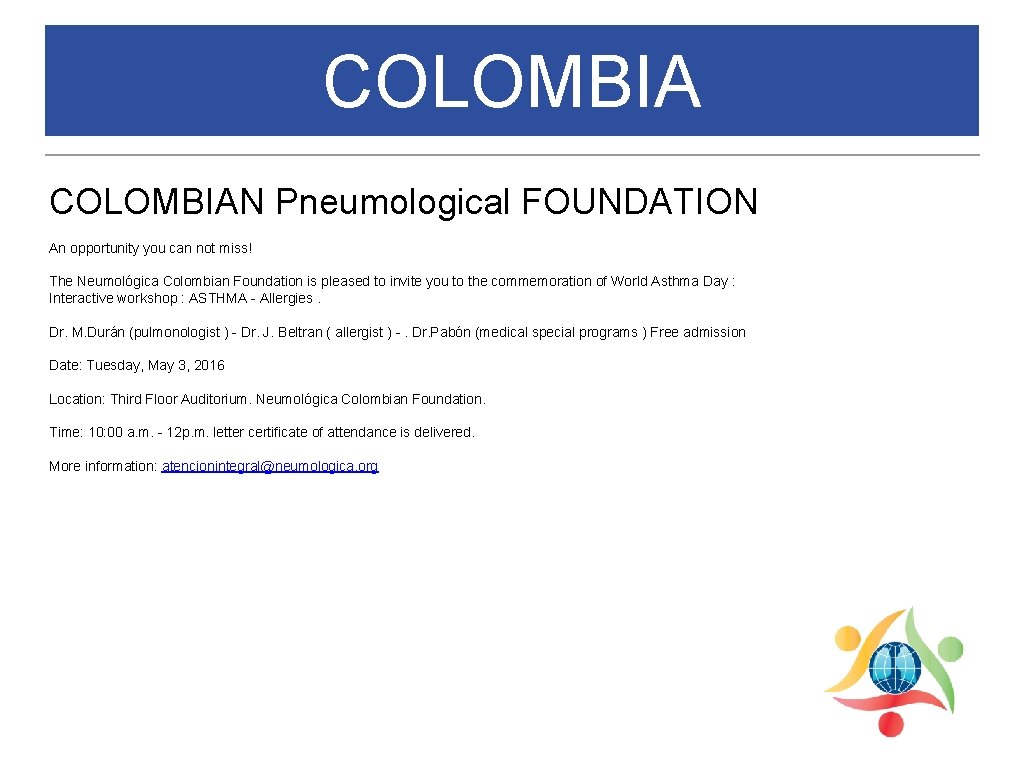 COLOMBIA

COLOMBIAN Pneumological FOUNDATION

An opportunity you can not miss!

The Neumológica Colombian Foundation is pleased to invite you to the commemoration of World Asthma Day : Interactive workshop : ASTHMA - Allergies .

Dr. M.Durán (pulmonologist ) - Dr. J. Beltran ( allergist ) - . Dr.Pabón (medical special programs ) Free admission

Date: Tuesday, May 3, 2016

Location: Third Floor Auditorium. Neumológica Colombian Foundation.

Time: 10:00 a.m. - 12p.m. letter certificate of attendance is delivered.

More information: atencionintegral@neumologica.org